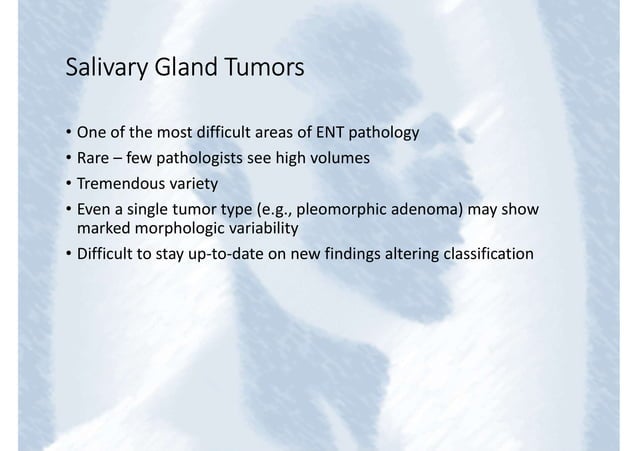 Salivary Gland Tumors

• One of the most difficult areas of ENT pathology
• Rare – few pathologists see high volumes
• Tremendous variety
• Even a single tumor type (e.g., pleomorphic adenoma) may show marked morphologic variability
• Difficult to stay up-to-date on new findings altering classification